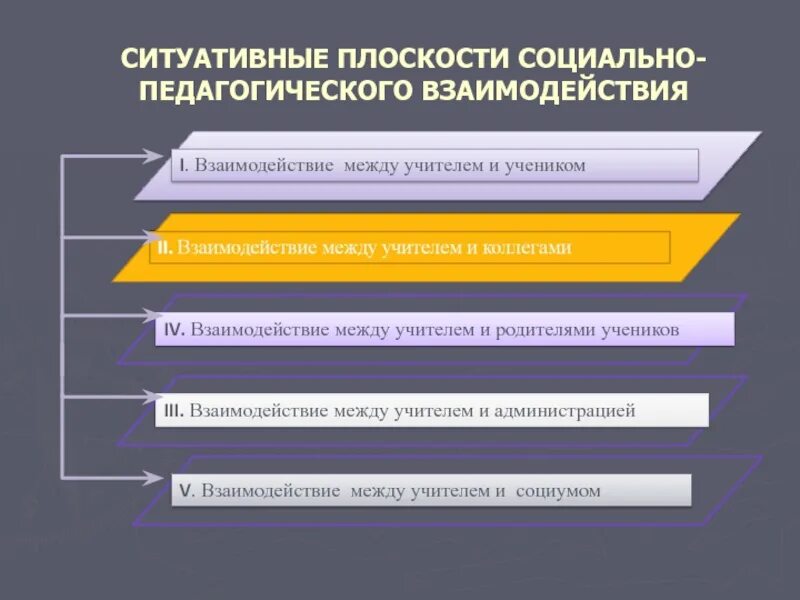 СИТУАТИВНЫЕ ПЛОСКОСТИ СОЦИАЛЬНО-ПЕДАГОГИЧЕСКОГО ВЗАИМОДЕЙСТВИЯ

I. Взаимодействие между учителем и учеником

II. Взаимодействие между учителем и коллегами

IV. Взаимодействие между учителем и родителями учеников

III. Взаимодействие между учителем и администрацией

V. Взаимодействие между учителем и социумом